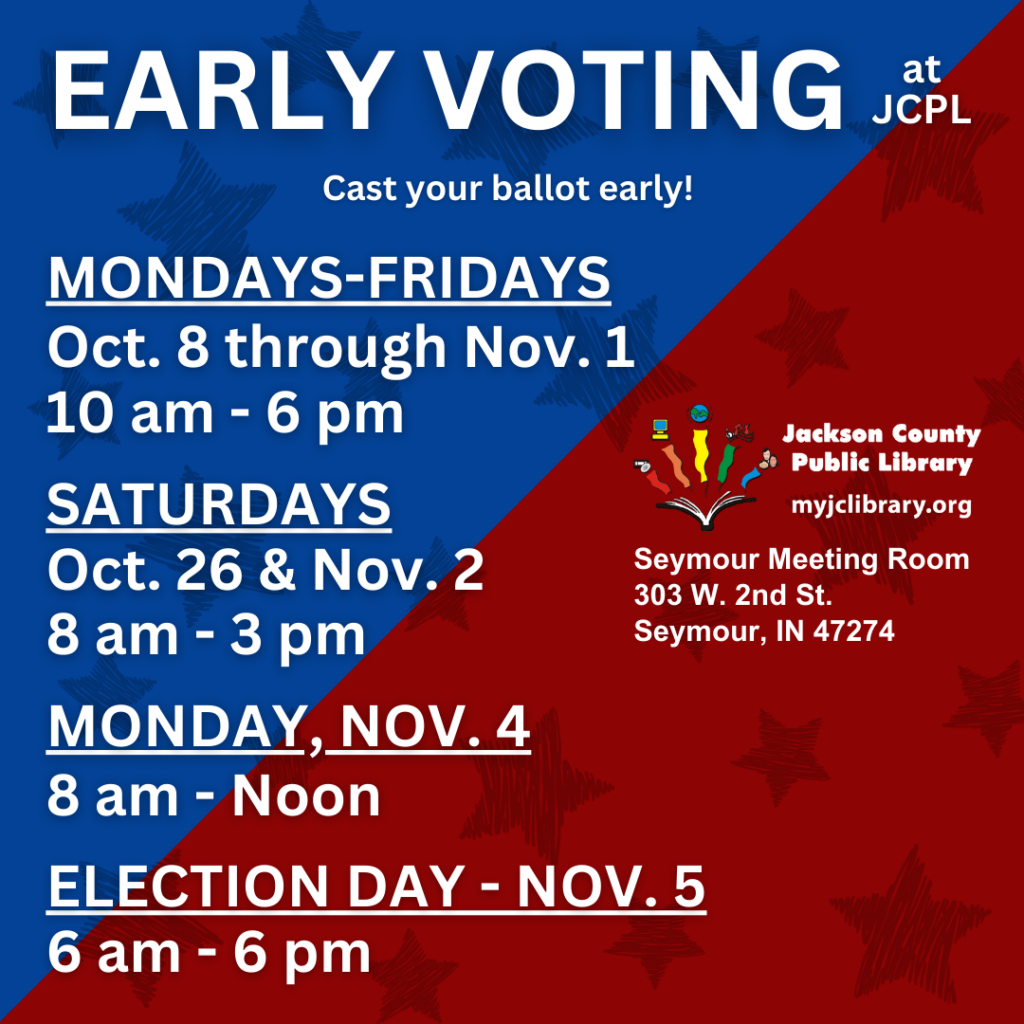 EARLY VOTING at JCPL

Cast your ballot early!

MONDAYS-FRIDAYS
Oct. 8 through Nov. 1
10 am - 6 pm

SATURDAYS
Oct. 26 & Nov. 2
8 am - 3 pm

MONDAY, NOV. 4
8 am - Noon

ELECTION DAY - NOV. 5
6 am - 6 pm

Jackson County Public Library
myjclibrary.org

Seymour Meeting Room
303 W. 2nd St.
Seymour, IN 47274